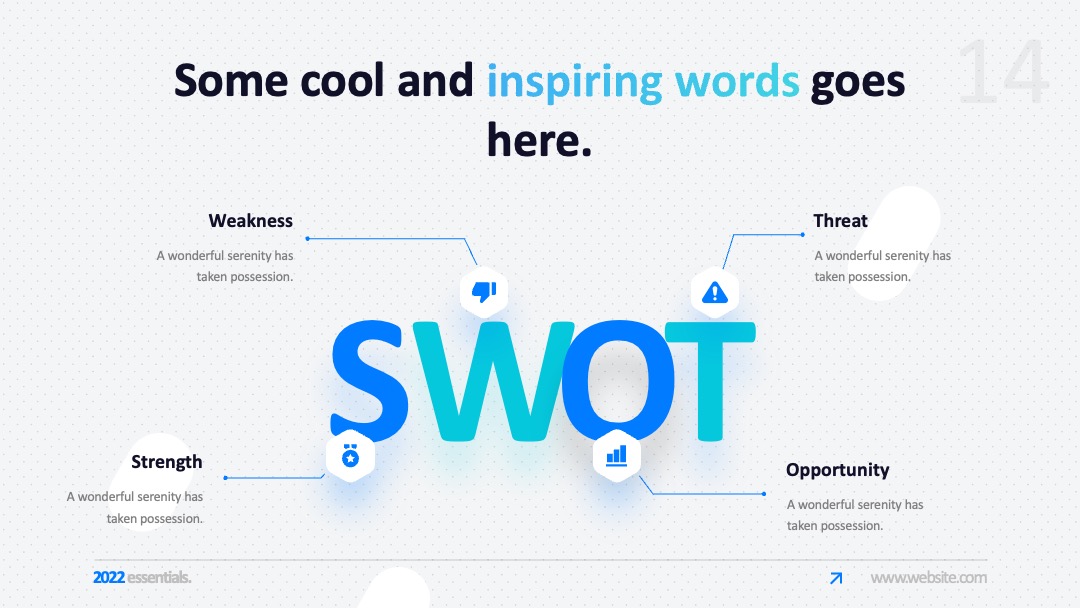 14

Some cool and inspiring words goes here.

Weakness

A wonderful serenity has taken possession.

Threat

A wonderful serenity has taken possession.

SWOT

Strength

A wonderful serenity has taken possession.

Opportunity

A wonderful serenity has taken possession.

2022 essentials.

www.website.com